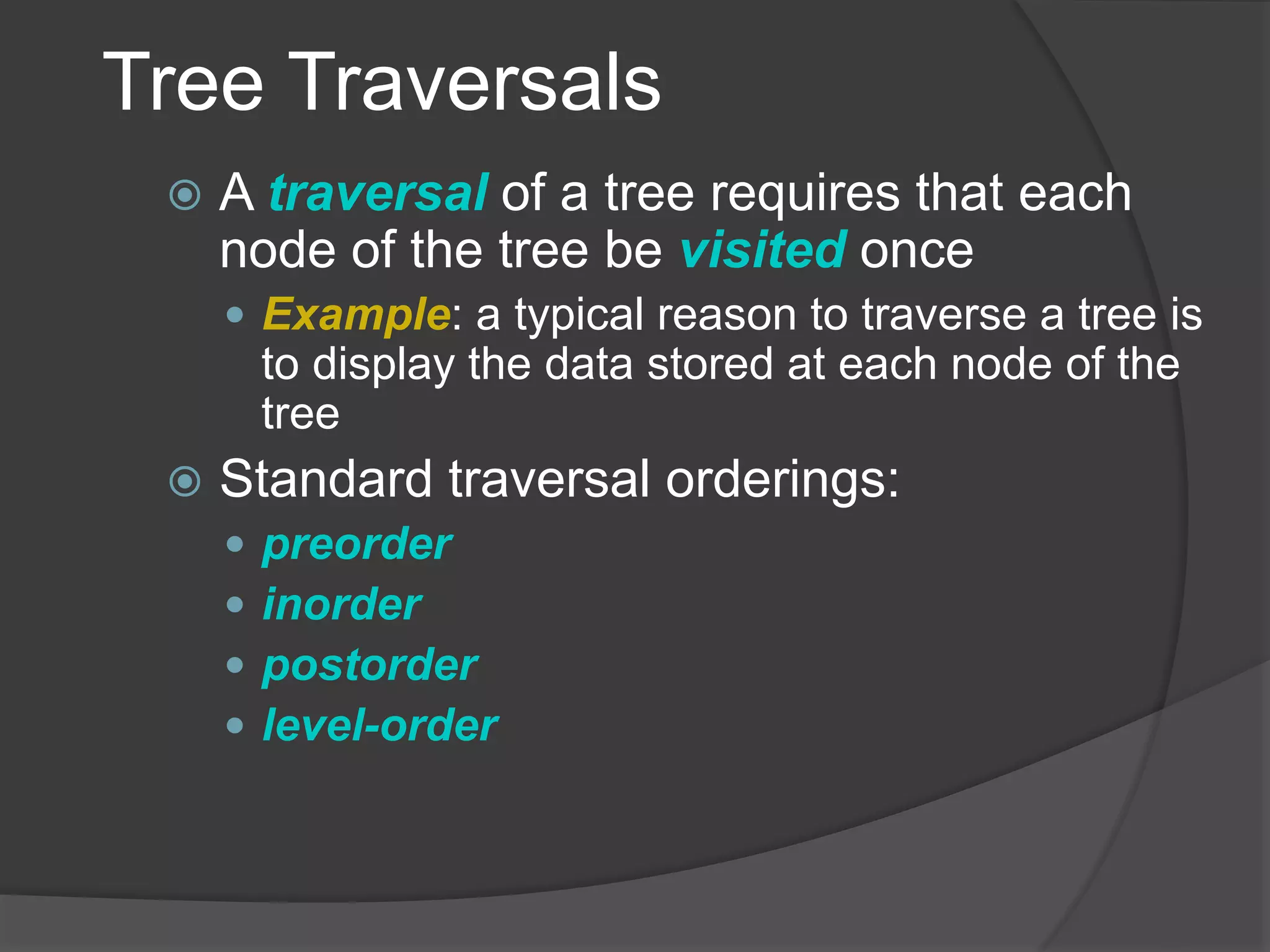 Tree Traversals

A traversal of a tree requires that each node of the tree be visited once

Example: a typical reason to traverse a tree is to display the data stored at each node of the tree

Standard traversal orderings:

preorder

inorder

postorder

level-order